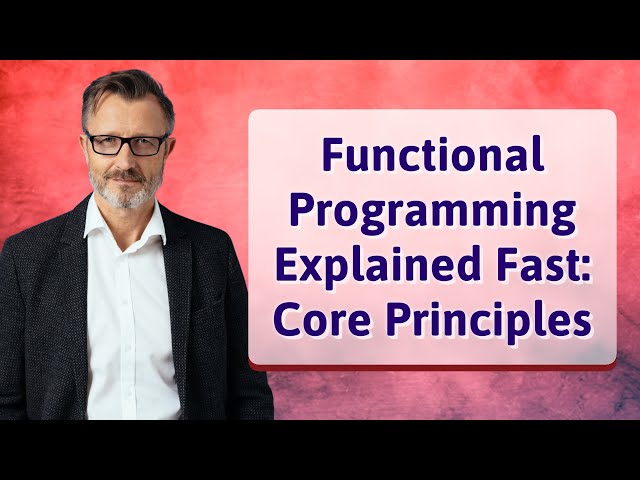 Functional Programming Explained Fast: Core Principles